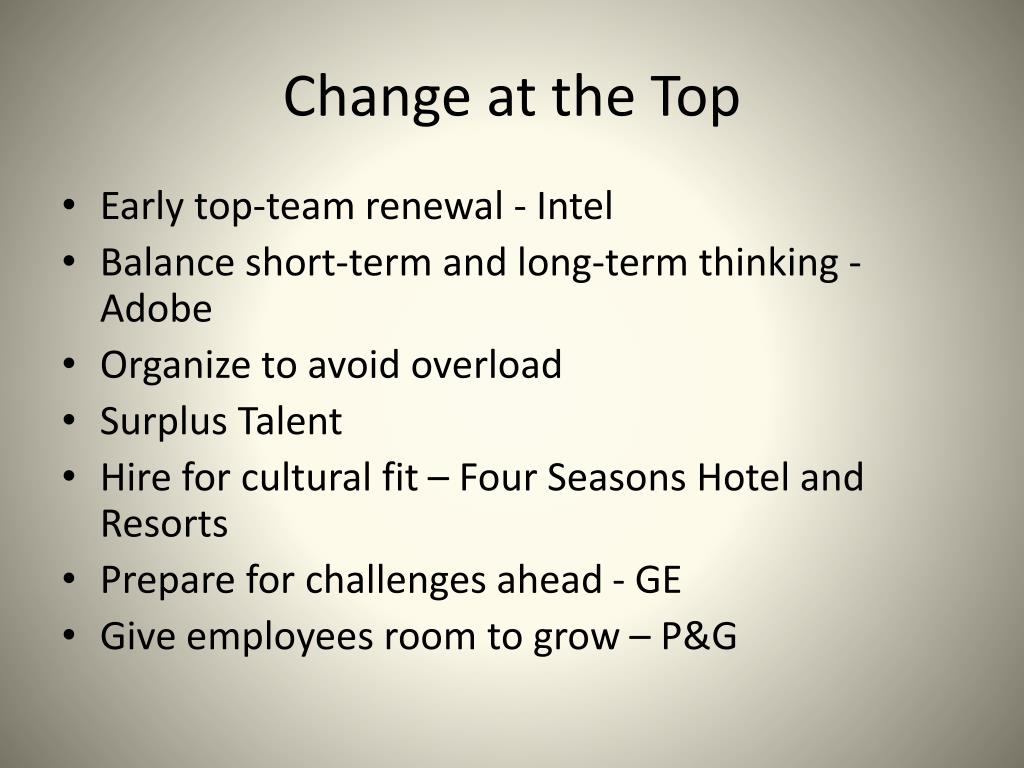 Change at the Top

• Early top-team renewal - Intel
• Balance short-term and long-term thinking - Adobe
• Organize to avoid overload
• Surplus Talent
• Hire for cultural fit – Four Seasons Hotel and Resorts
• Prepare for challenges ahead - GE
• Give employees room to grow – P&G